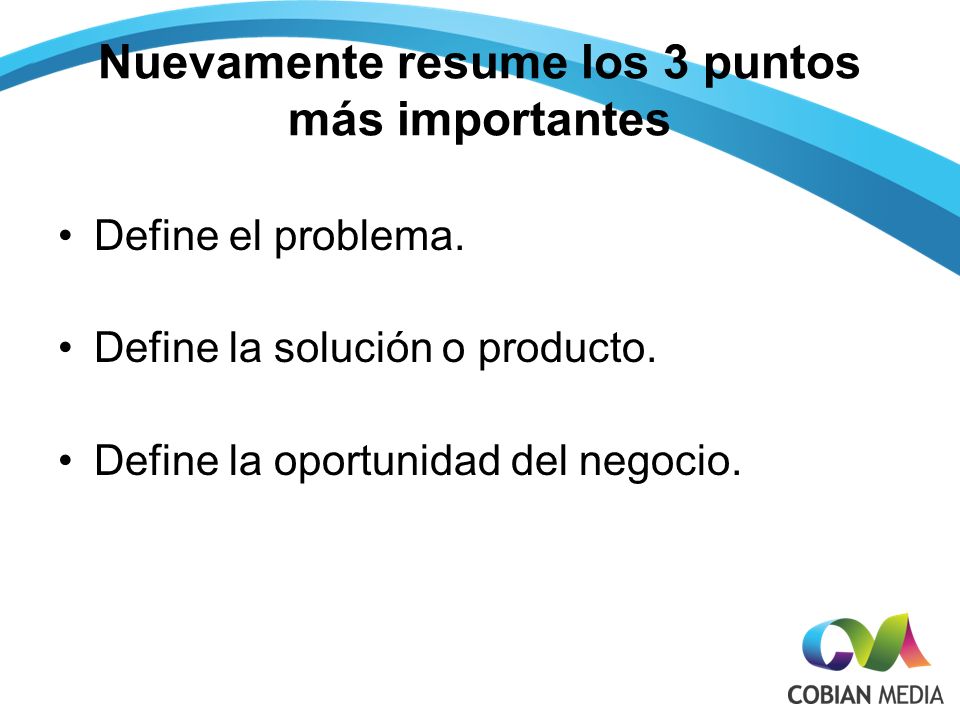 Nuevamente resume los 3 puntos más importantes

• Define el problema.

• Define la solución o producto.

• Define la oportunidad del negocio.

COBIAN MEDIA